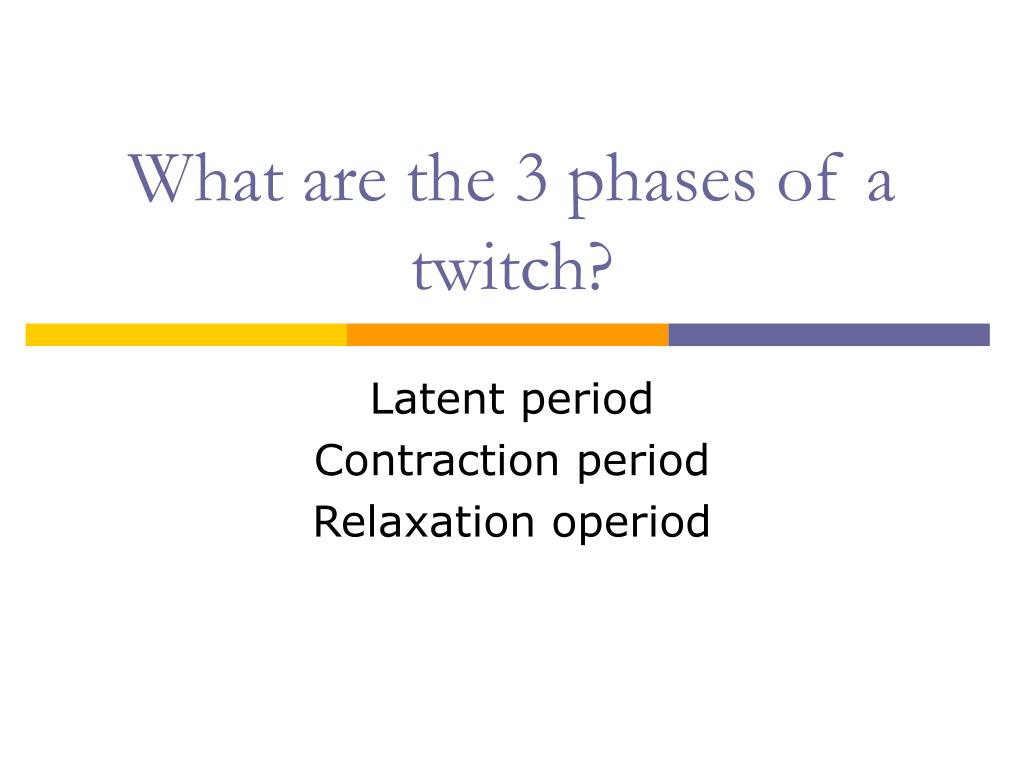 What are the 3 phases of a twitch?

Latent period
Contraction period
Relaxation operiod